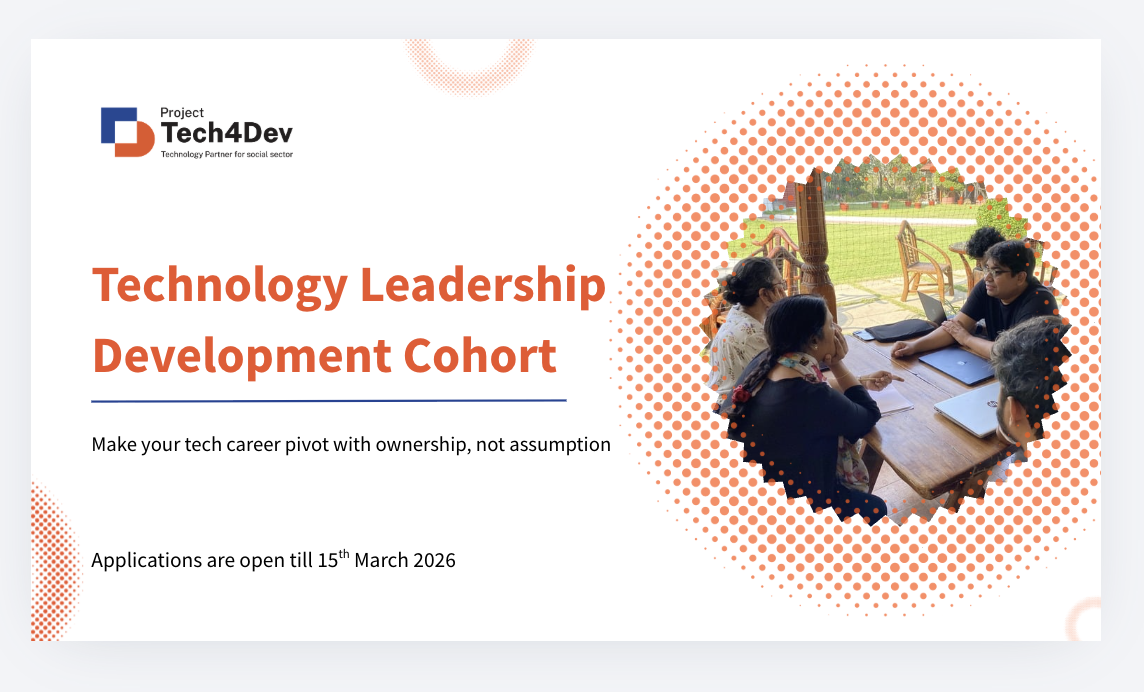 Project
Tech4Dev
Technology Partner for social sector

Technology Leadership Development Cohort

Make your tech career pivot with ownership, not assumption

Applications are open till 15$^{th}$ March 2026